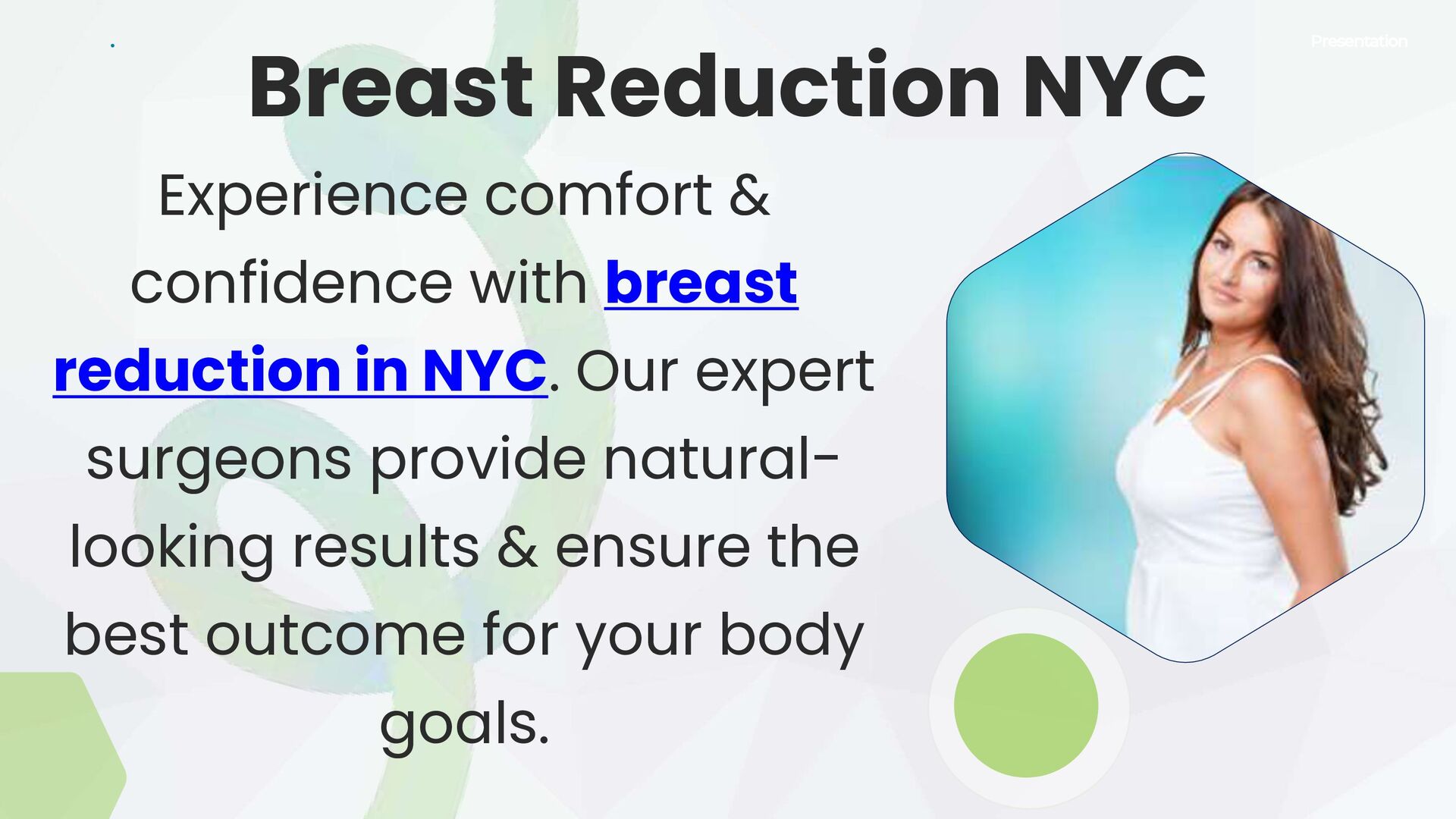 Presentation

Breast Reduction NYC

Experience comfort & confidence with breast reduction in NYC. Our expert surgeons provide natural-looking results & ensure the best outcome for your body goals.